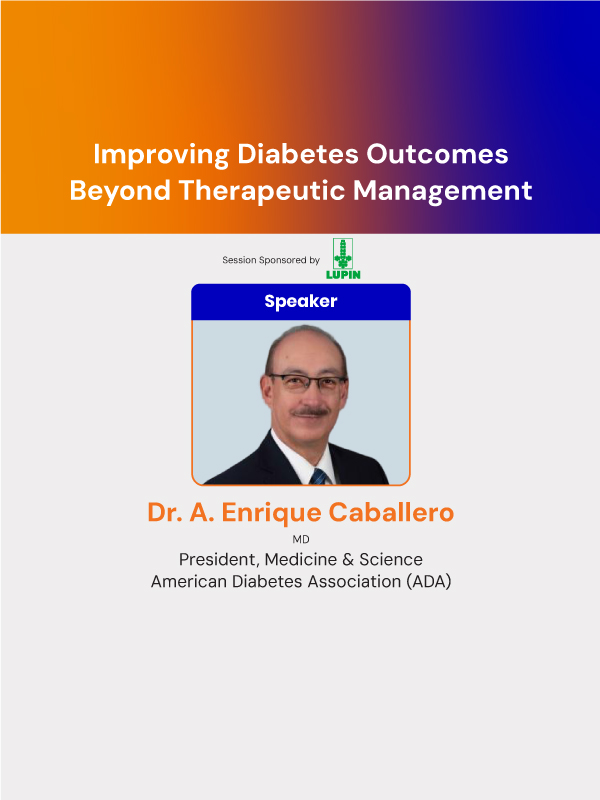 Improving Diabetes Outcomes Beyond Therapeutic Management

Session Sponsored by LUPIN

Speaker

Dr. A. Enrique Caballero

MD

President, Medicine & Science
American Diabetes Association (ADA)